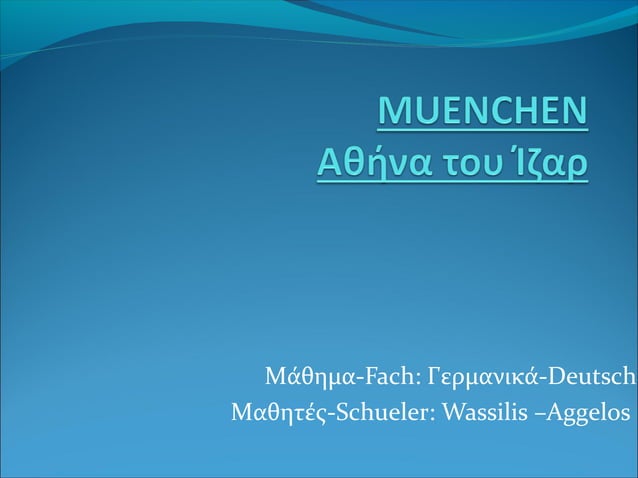 MUENCHEN
Αθήνα του Ίζαρ

Μάθημα-Fach: Γερμανικά-Deutsch
Μαθητές-Schueler: Wassilis –Aggelos